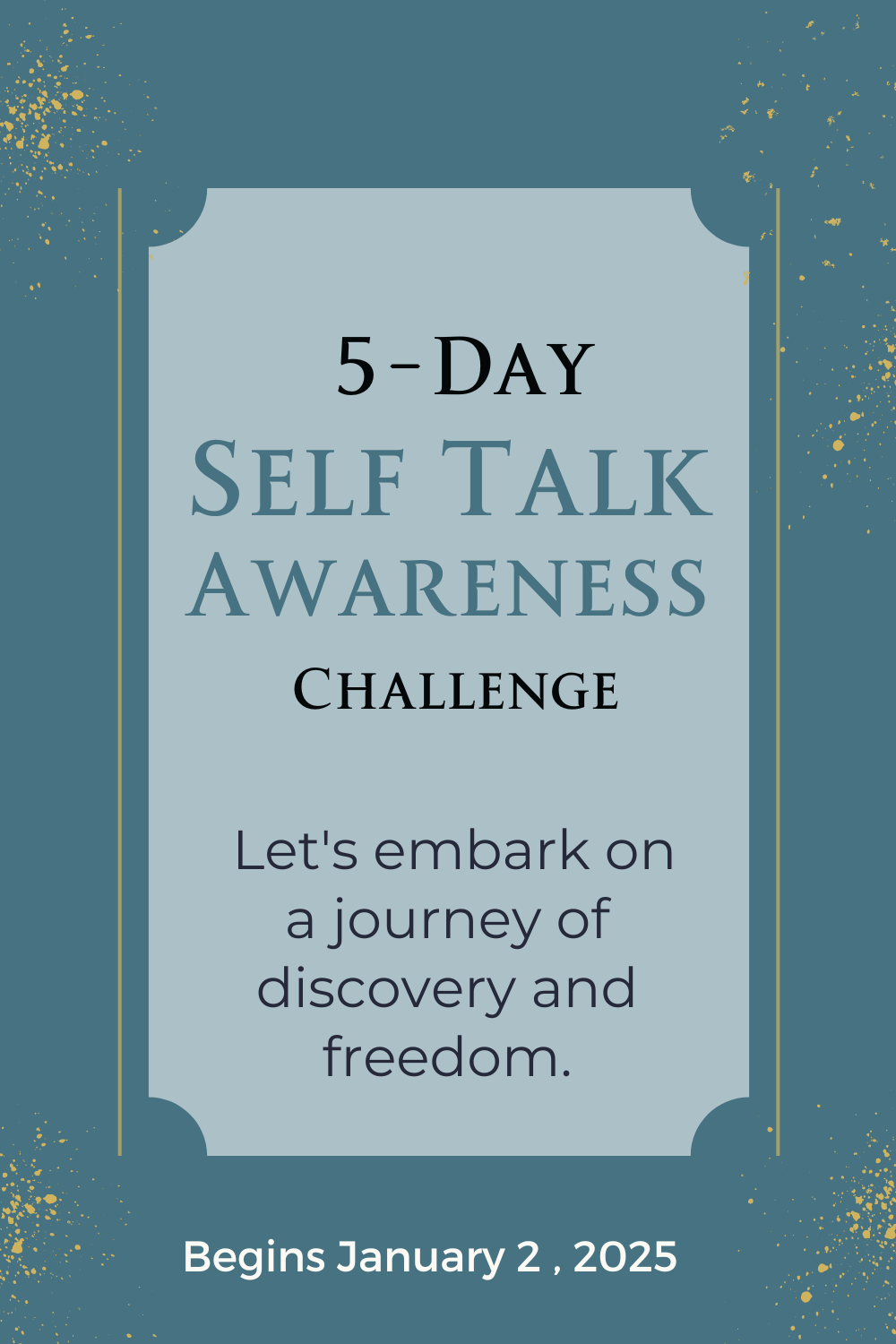 5-Day
Self Talk
Awareness
Challenge

Let's embark on a journey of discovery and freedom.

Begins January 2 , 2025